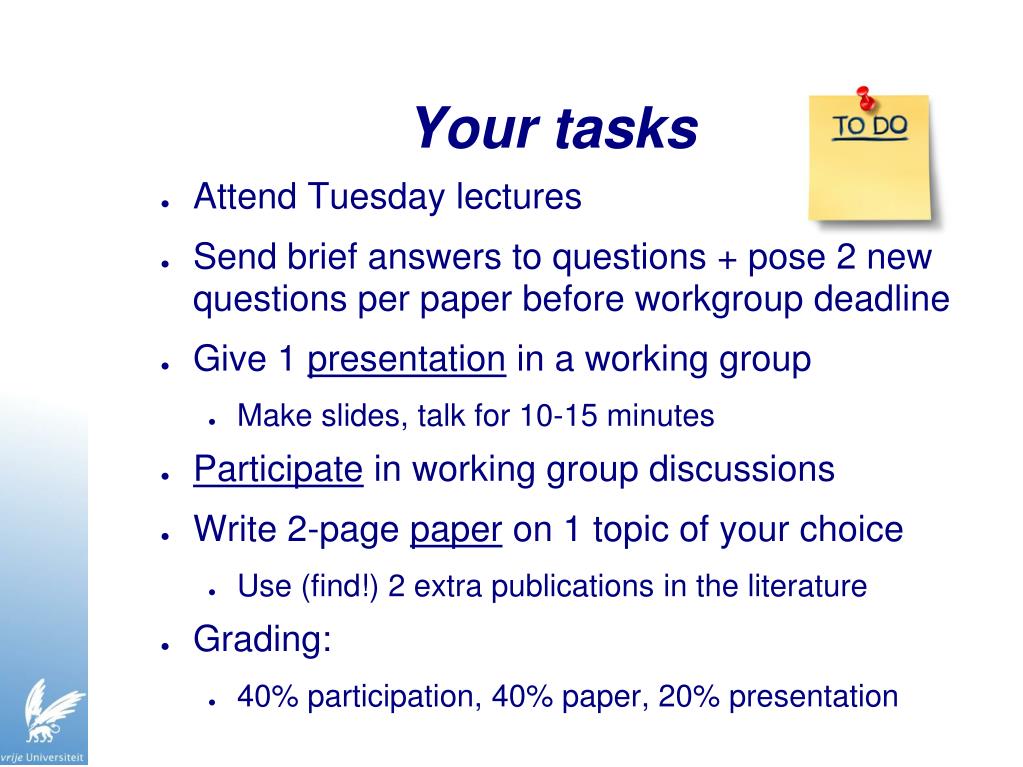 Your tasks

TO DO

- Attend Tuesday lectures
- Send brief answers to questions + pose 2 new questions per paper before workgroup deadline
- Give 1 presentation in a working group
  - Make slides, talk for 10-15 minutes
- Participate in working group discussions
- Write 2-page paper on 1 topic of your choice
  - Use (find!) 2 extra publications in the literature
- Grading:
  - 40% participation, 40% paper, 20% presentation

vrije Universiteit